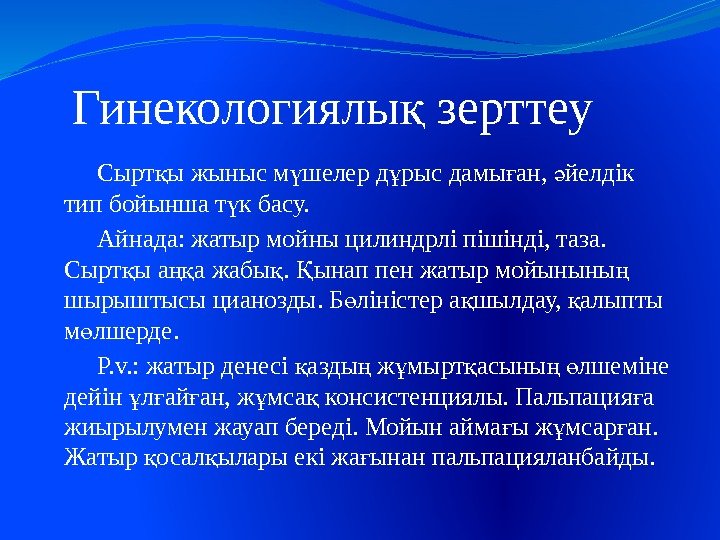 Гинекологиялық зерттеу

Сыртқы жыныс мүшелер дұрыс дамыған, әйелдік тип бойынша түк басу.

Айнада: жатыр мойны цилиндрлі пішінді, таза. Сыртқы аңқа жабық. Қынап пен жатыр мойынының шырыштысы цианозды. Бөліністер ақшылдау, қалыпты мөлшерде.

P.v.: жатыр денесі қаздың жұмыртқасының өлшеміне дейін ұлғайған, жұмсақ консистенциялы. Пальпацияға жиырылумен жауап береді. Мойын аймағы жұмсарған. Жатыр қосалқылары екі жағынан пальпацияланбайды.